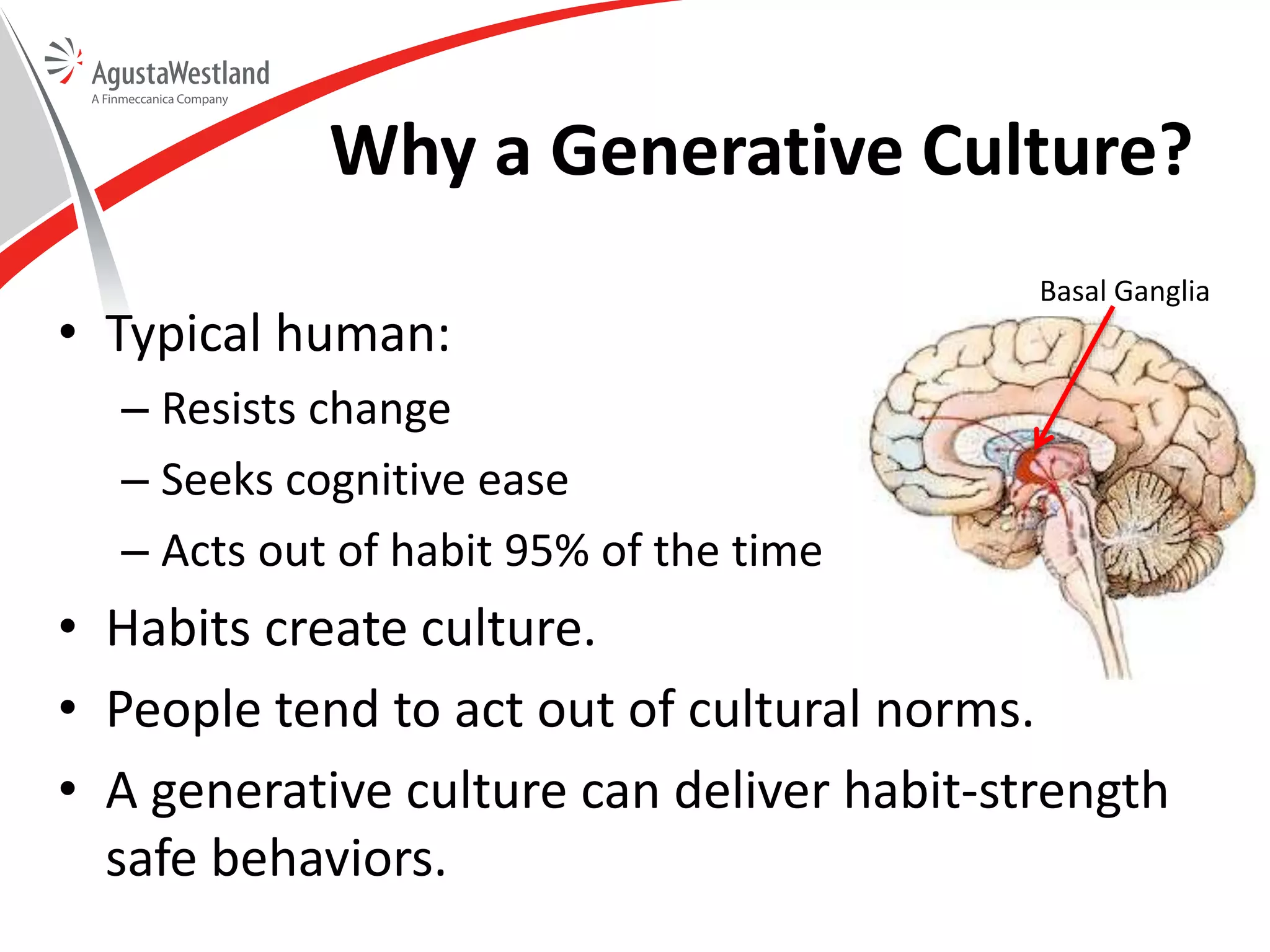 AgustaWestland
A Finmeccanica Company

Why a Generative Culture?

Basal Ganglia

• Typical human:
– Resists change
– Seeks cognitive ease
– Acts out of habit 95% of the time
• Habits create culture.
• People tend to act out of cultural norms.
• A generative culture can deliver habit-strength safe behaviors.